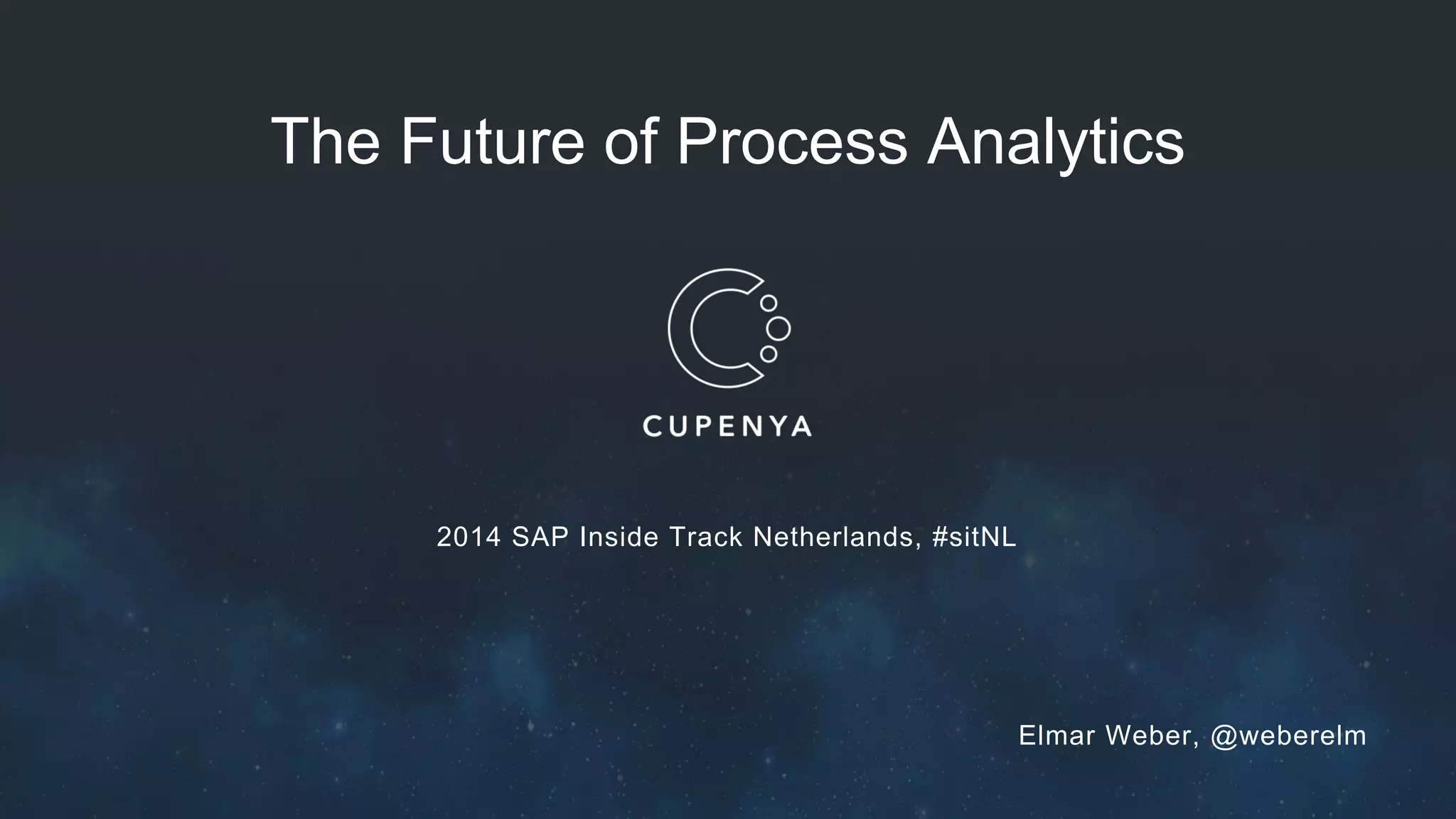 The Future of Process Analytics

CUPENYA

2014 SAP Inside Track Netherlands, #sitNL

Elmar Weber, @weberelm